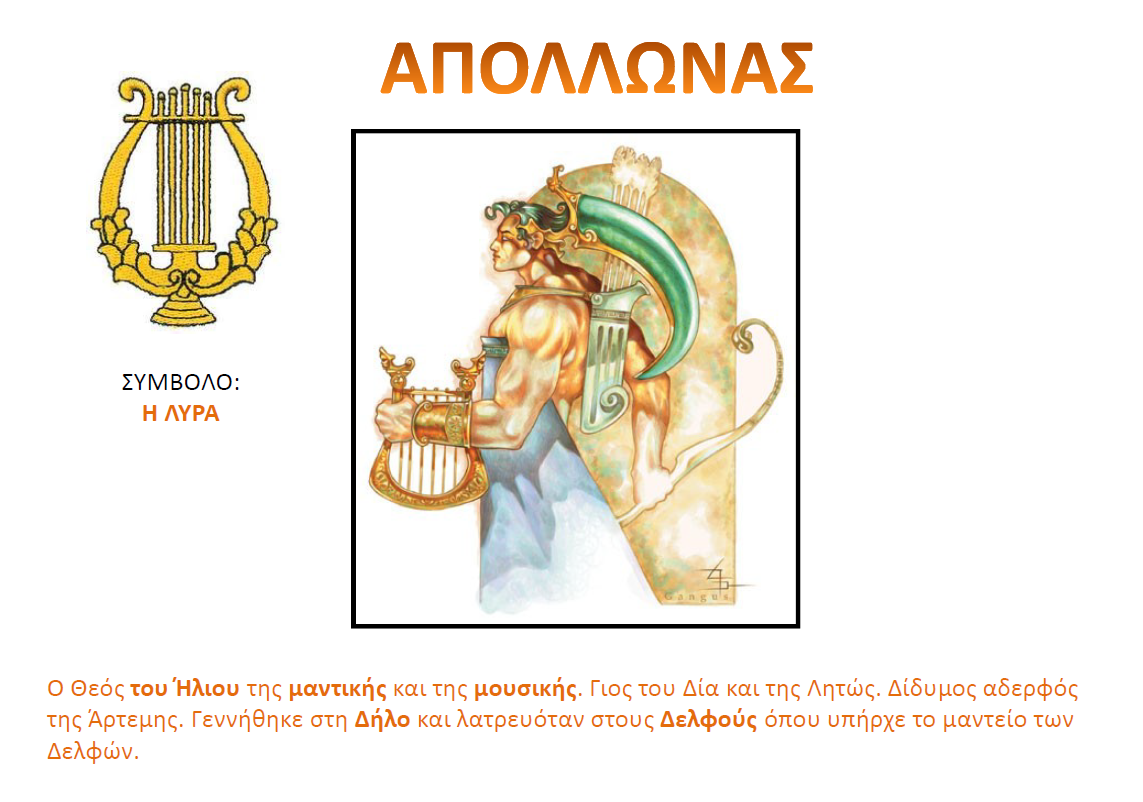 ΑΠΟΛΛΩΝΑΣ

ΣΥΜΒΟΛΟ:
Η ΛΥΡΑ

Gangus

Ο Θεός του Ήλιου της μαντικής και της μουσικής. Γιος του Δία και της Λητώς. Δίδυμος αδερφός της Άρτεμης. Γεννήθηκε στη Δήλο και λατρευόταν στους Δελφούς όπου υπήρχε το μαντείο των Δελφών.